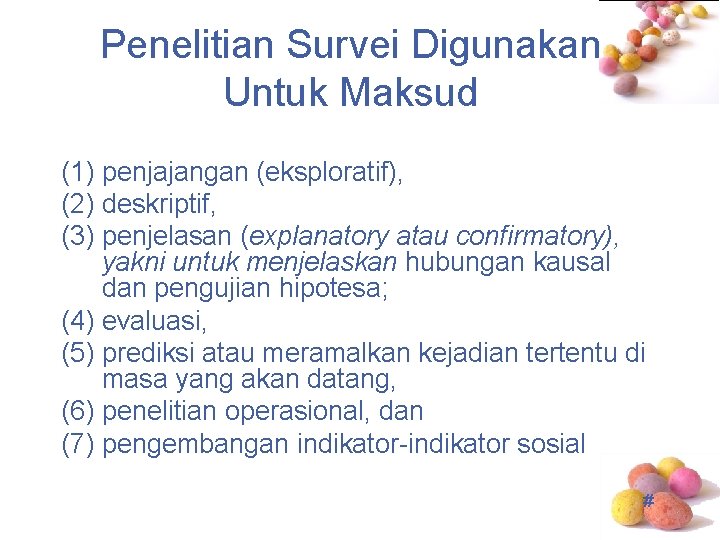 Penelitian Survei Digunakan Untuk Maksud

(1) penjajangan (eksploratif),
(2) deskriptif,
(3) penjelasan (explanatory atau confirmatory), yakni untuk menjelaskan hubungan kausal dan pengujian hipotesa;
(4) evaluasi,
(5) prediksi atau meramalkan kejadian tertentu di masa yang akan datang,
(6) penelitian operasional, dan
(7) pengembangan indikator-indikator sosial

#